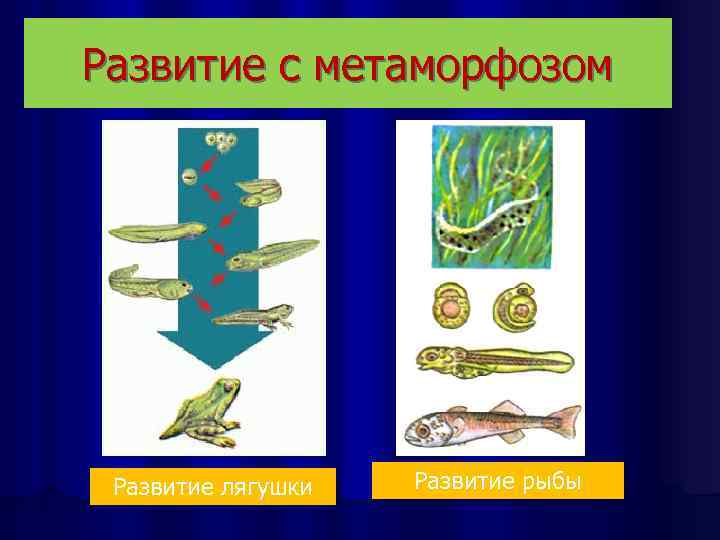 Развитие с метаморфозом

Развитие лягушки

Развитие рыбы